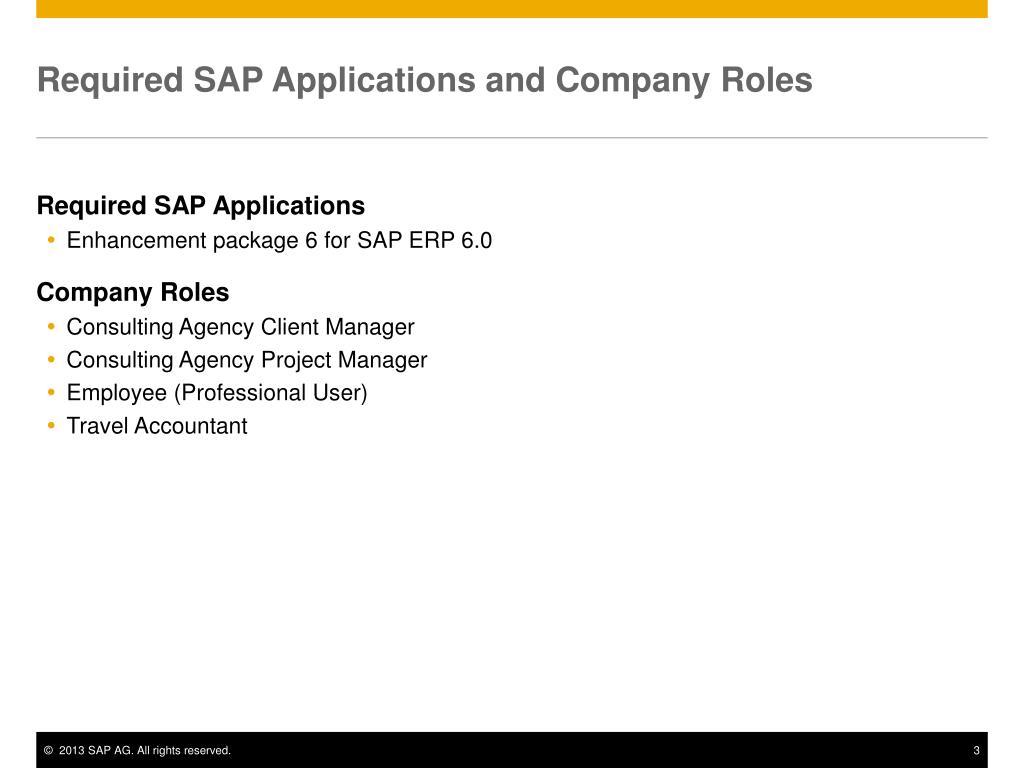 Required SAP Applications and Company Roles

Required SAP Applications
• Enhancement package 6 for SAP ERP 6.0

Company Roles
• Consulting Agency Client Manager
• Consulting Agency Project Manager
• Employee (Professional User)
• Travel Accountant

© 2013 SAP AG. All rights reserved.
3